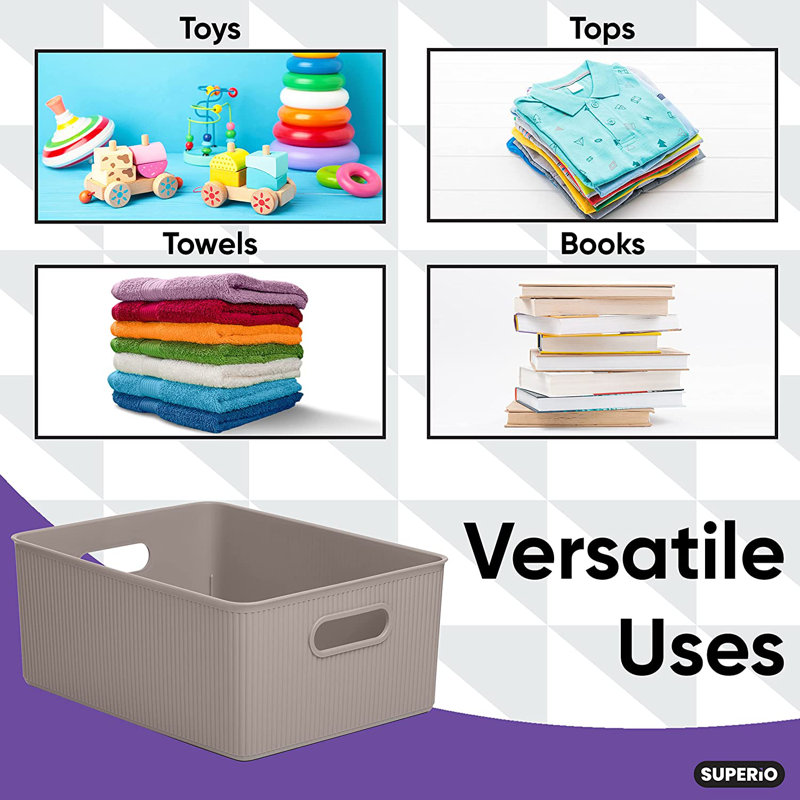 Toys

Tops

Towels

Books

Versatile Uses

SUPERiO